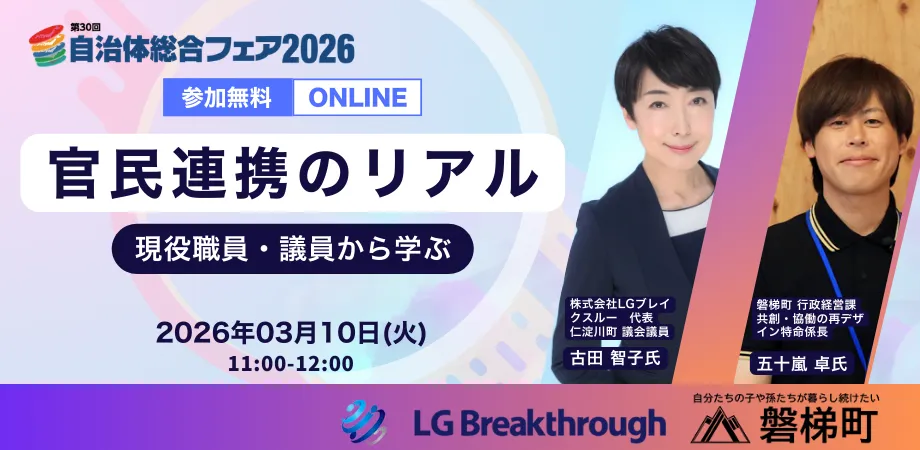 第30回
自治体総合フェア2026

参加無料 ONLINE

官民連携のリアル

現役職員・議員から学ぶ

2026年03月10日(火)
11:00-12:00

株式会社LGブレイクスルー 代表
仁淀川町 議会議員
古田 智子氏

磐梯町 行政経営課
共創・協働の再デザイン特命係長
五十嵐 卓氏

LG Breakthrough

自分たちの子や孫たちが暮らし続けたい
磐梯町